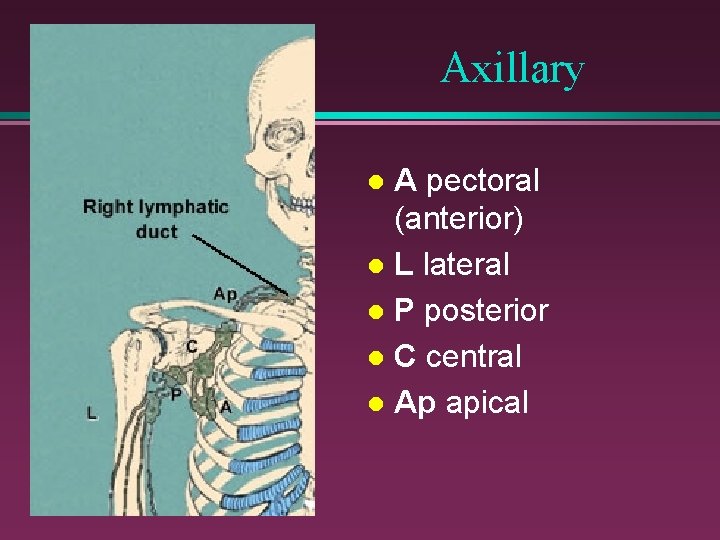 Axillary

Right lymphatic duct

Ap

C

P

A

L

- A pectoral (anterior)
- L lateral
- P posterior
- C central
- Ap apical